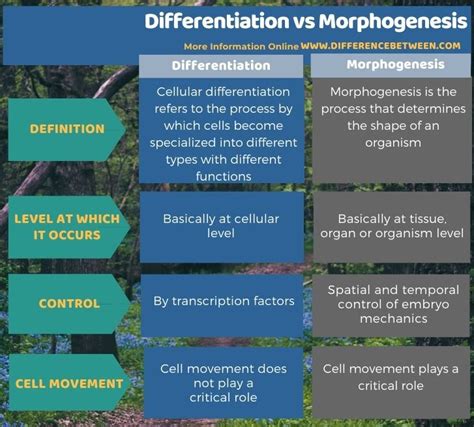 Differentiation vs Morphogenesis

More Information Online WWW.DIFFERENCEBETWEEN.COM

| | Differentiation | Morphogenesis |
|---|---|---|
| DEFINITION | Cellular differentiation refers to the process by which cells become specialized into different types with different functions | Morphogenesis is the process that determines the shape of an organism |
| LEVEL AT WHICH IT OCCURS | Basically at cellular level | Basically at tissue, organ or organism level |
| CONTROL | By transcription factors | Spatial and temporal control of embryo mechanics |
| CELL MOVEMENT | Cell movement does not play a critical role | Cell movement plays a critical role |